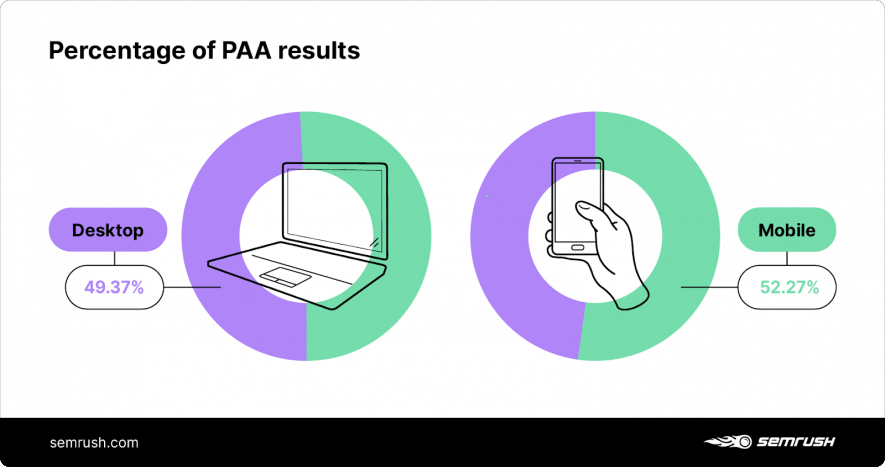 Percentage of PAA results

Desktop

49.37%

Mobile

52.27%

semrush.com

SEMRUSH